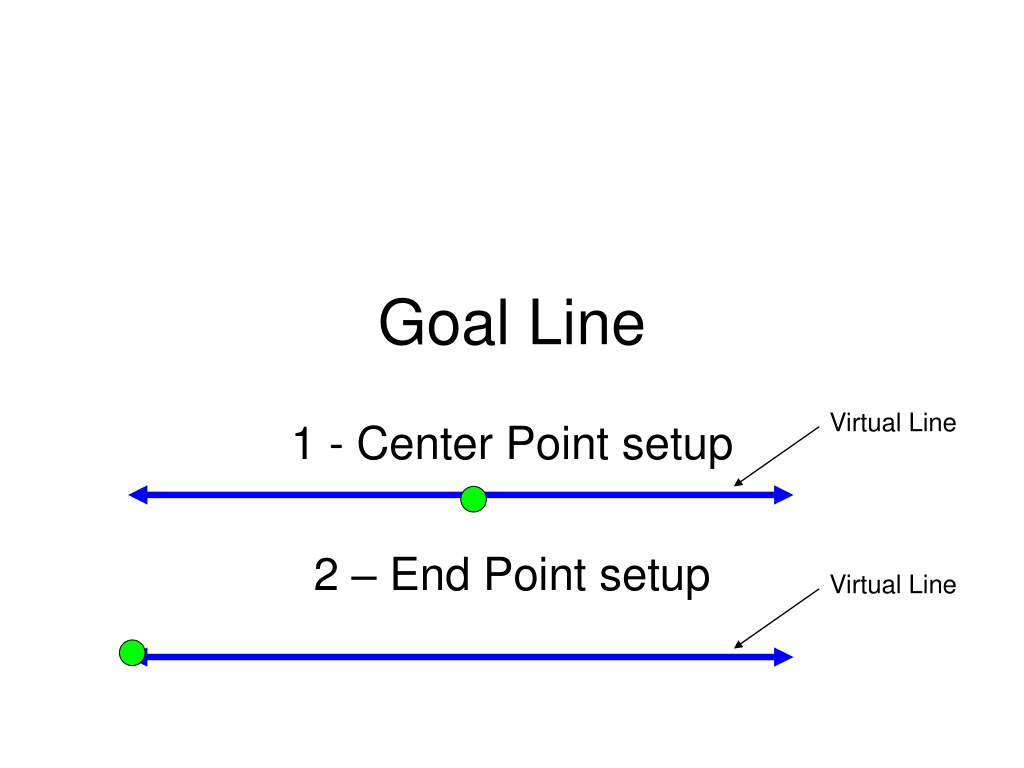 Goal Line

1 - Center Point setup

Virtual Line

2 – End Point setup

Virtual Line